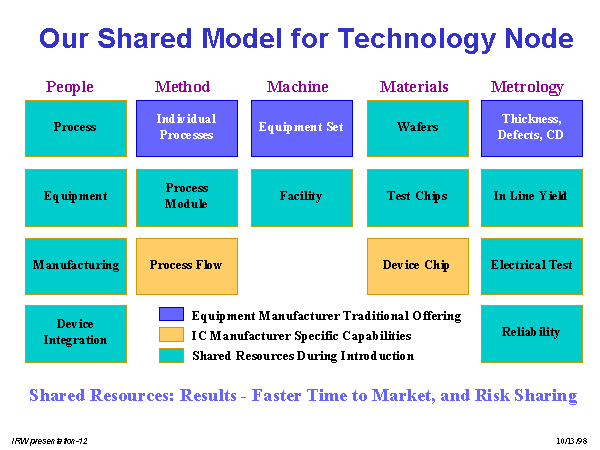 Our Shared Model for Technology Node

| People | Method | Machine | Materials | Metrology |
|---|---|---|---|---|
| Process | Individual Processes | Equipment Set | Wafers | Thickness, Defects, CD |
| Equipment | Process Module | Facility | Test Chips | In Line Yield |
| Manufacturing | Process Flow | | Device Chip | Electrical Test |
| Device Integration | | | | Reliability |

Equipment Manufacturer Traditional Offering
IC Manufacturer Specific Capabilities
Shared Resources During Introduction

Shared Resources: Results - Faster Time to Market, and Risk Sharing

IRW presentation-12

10/13/98